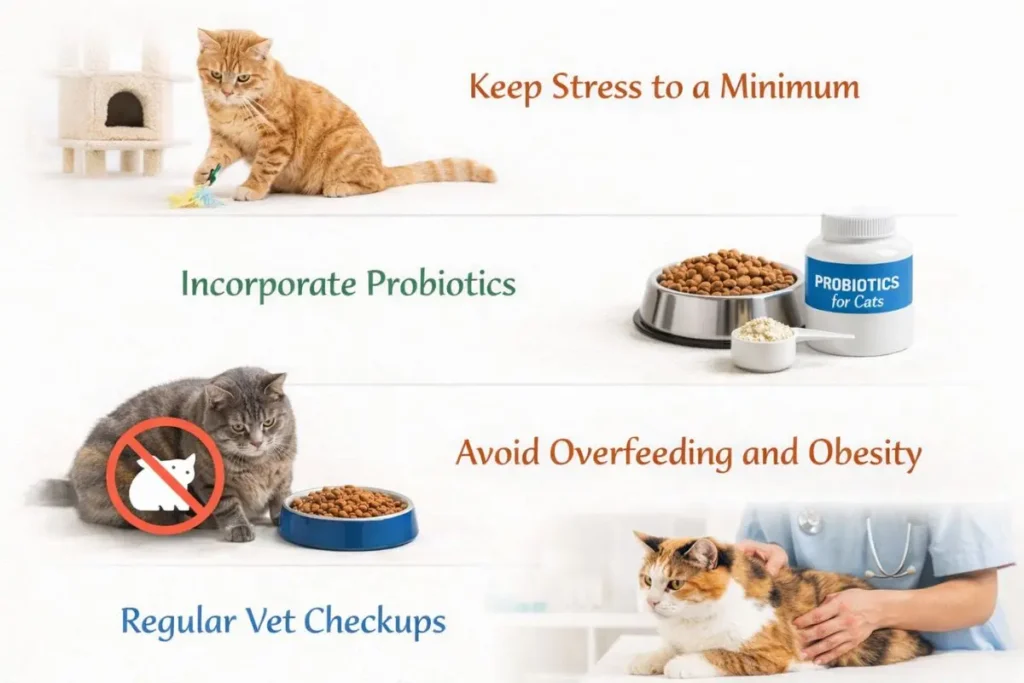 Keep Stress to a Minimum

Incorporate Probiotics

PROBIOTICS
for Cats

Avoid Overfeeding and Obesity

Regular Vet Checkups